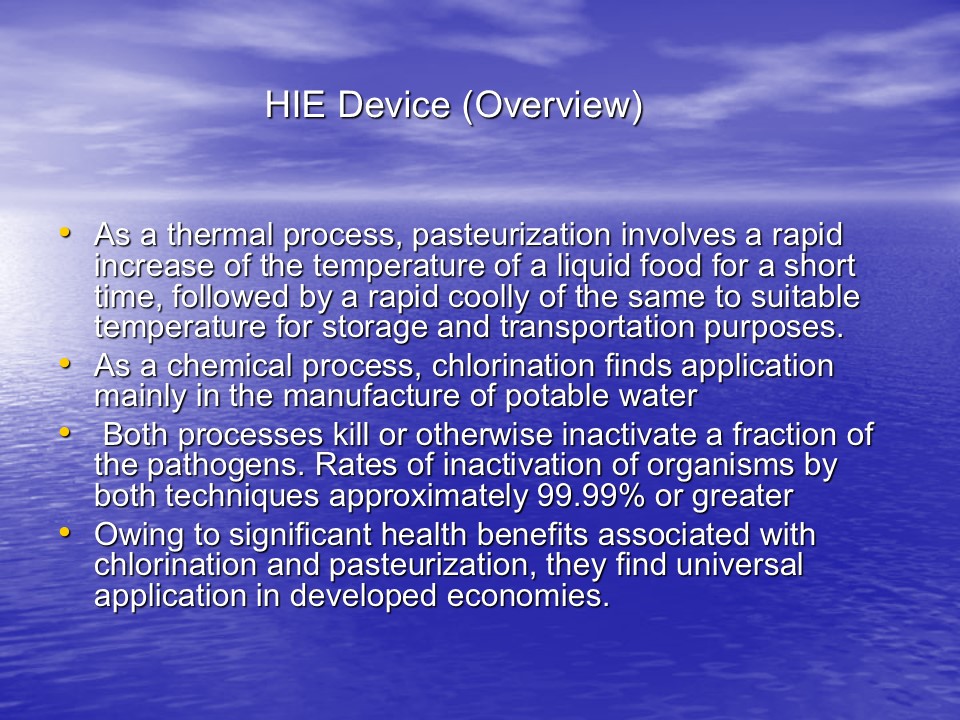 HIE Device (Overview)

• As a thermal process, pasteurization involves a rapid increase of the temperature of a liquid food for a short time, followed by a rapid coolly of the same to suitable temperature for storage and transportation purposes.
• As a chemical process, chlorination finds application mainly in the manufacture of potable water
• Both processes kill or otherwise inactivate a fraction of the pathogens. Rates of inactivation of organisms by both techniques approximately 99.99% or greater
• Owing to significant health benefits associated with chlorination and pasteurization, they find universal application in developed economies.